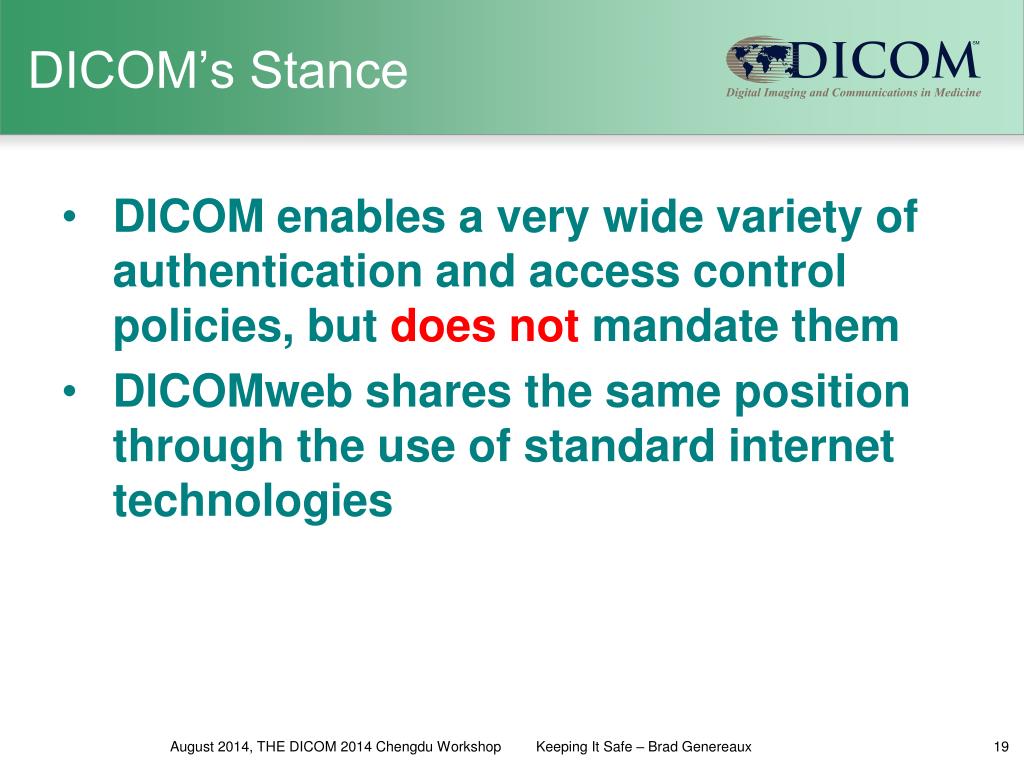 DICOM's Stance

DICOM℠
Digital Imaging and Communications in Medicine

• DICOM enables a very wide variety of authentication and access control policies, but does not mandate them
• DICOMweb shares the same position through the use of standard internet technologies

August 2014, THE DICOM 2014 Chengdu Workshop Keeping It Safe – Brad Genereaux 19